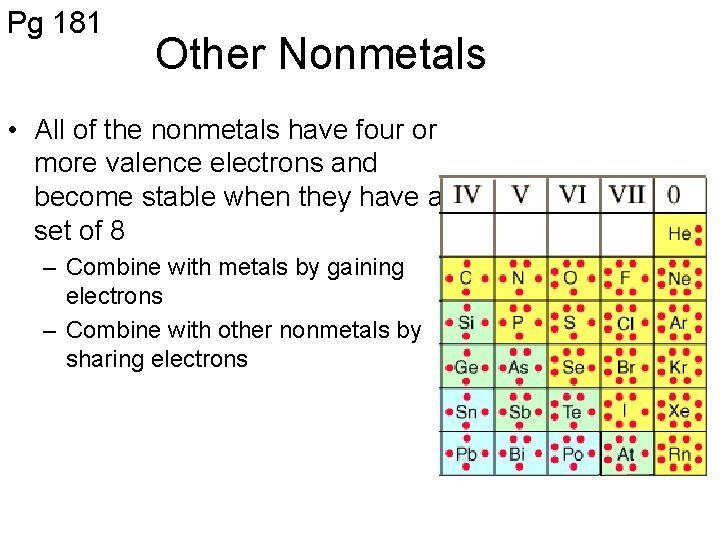 Pg 181

Other Nonmetals

• All of the nonmetals have four or more valence electrons and become stable when they have a set of 8
– Combine with metals by gaining electrons
– Combine with other nonmetals by sharing electrons

| IV | V | VI | VII | 0 |
|---|---|---|---|---|
| | | | | He |
| C | N | O | F | Ne |
| Si | P | S | Cl | Ar |
| Ge | As | Se | Br | Kr |
| Sn | Sb | Te | I | Xe |
| Pb | Bi | Po | At | Rn |